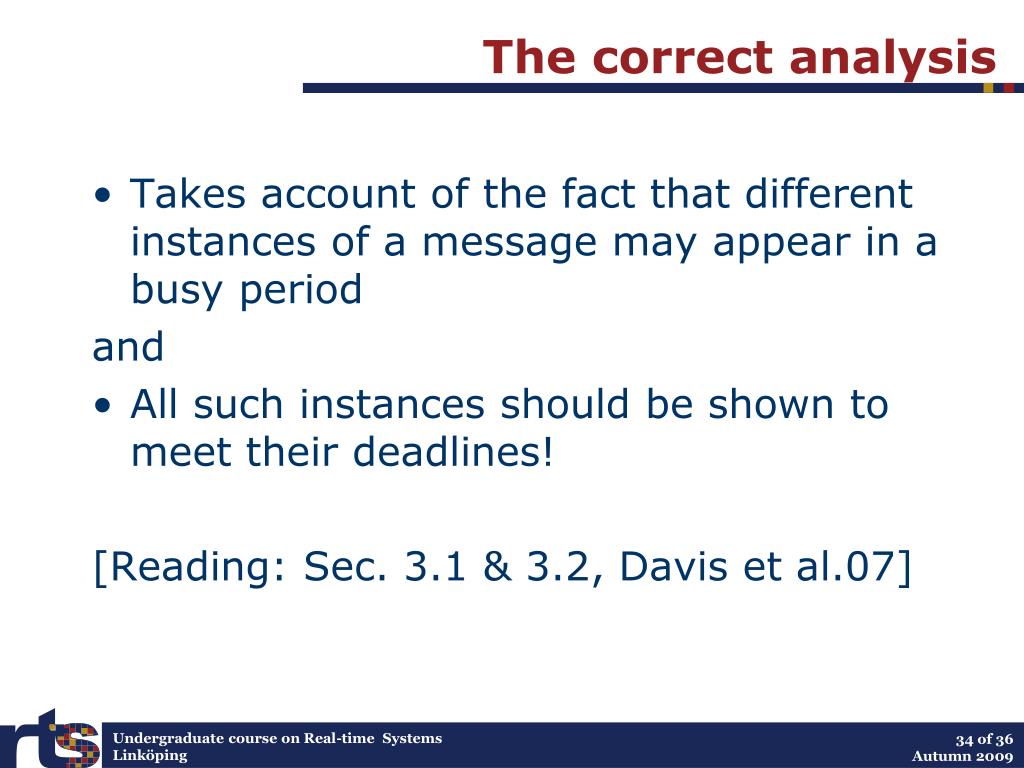 The correct analysis

• Takes account of the fact that different instances of a message may appear in a busy period

and

• All such instances should be shown to meet their deadlines!

[Reading: Sec. 3.1 & 3.2, Davis et al.07]

rts

Undergraduate course on Real-time Systems
Linköping

34 of 36
Autumn 2009